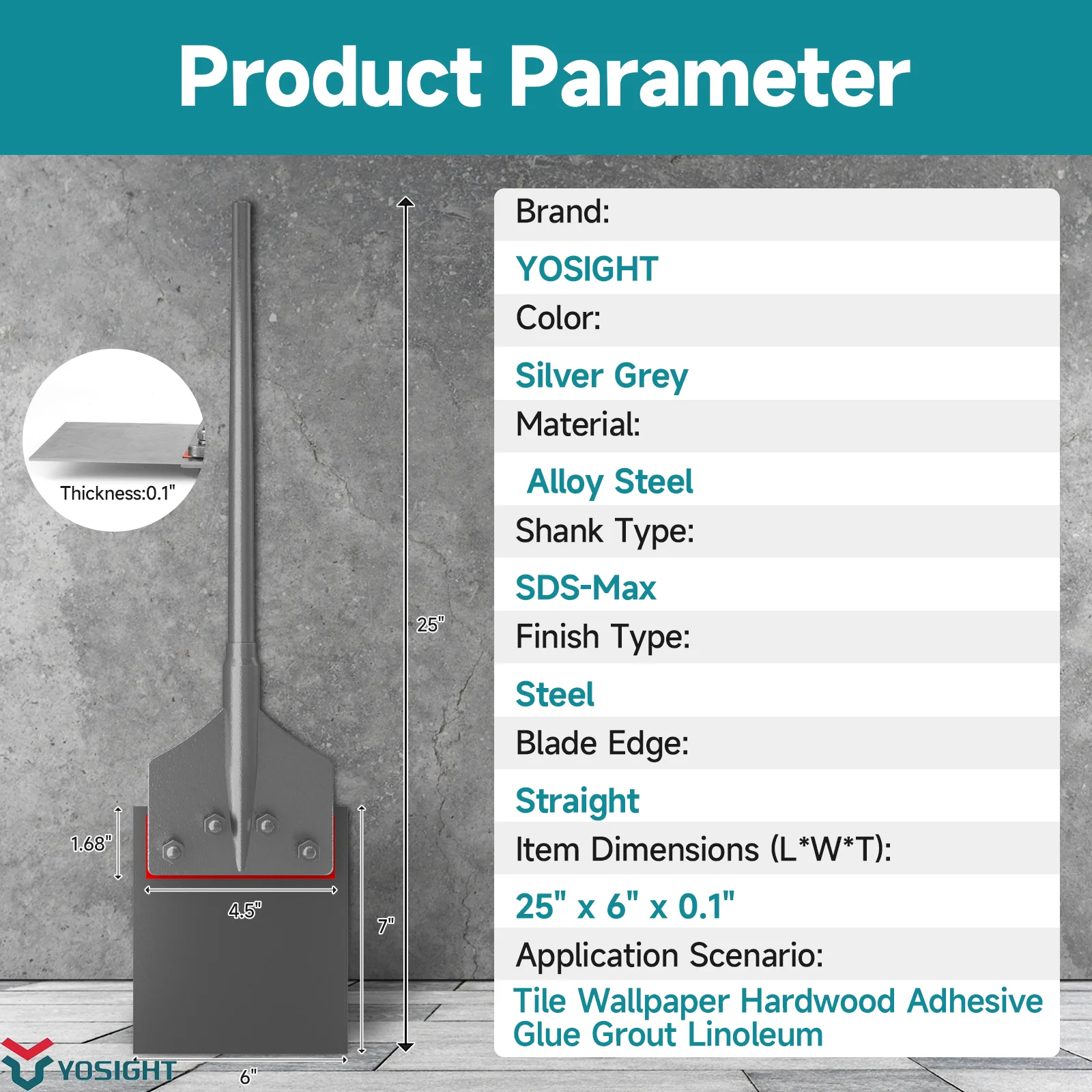 Product Parameter

Thickness:0.1"

25"

1.68"

4.5"

7"

6"

YOSIGHT

Brand:

YOSIGHT

Color:

Silver Grey

Material:

Alloy Steel

Shank Type:

SDS-Max

Finish Type:

Steel

Blade Edge:

Straight

Item Dimensions (L*W*T):

25" x 6" x 0.1"

Application Scenario:

Tile Wallpaper Hardwood Adhesive Glue Grout Linoleum